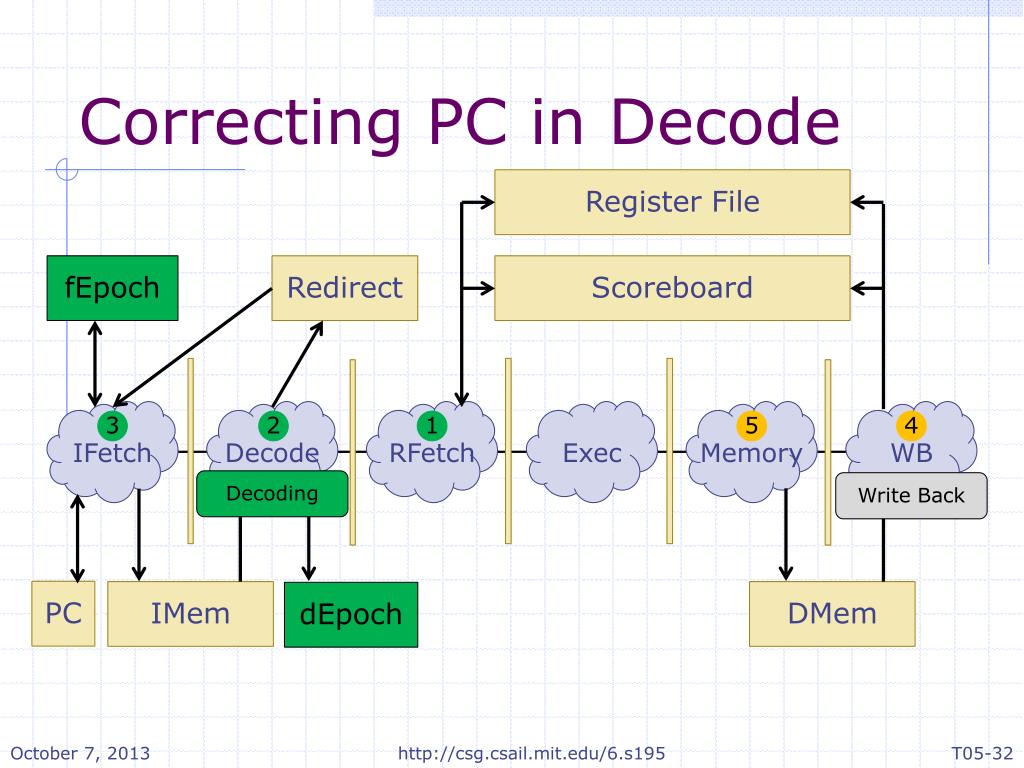 Correcting PC in Decode

Register File

fEpoch

Redirect

Scoreboard

3
IFetch

2
Decode

1
RFetch

Exec

5
Memory

4
WB

Decoding

Write Back

PC

IMem

dEpoch

DMem

October 7, 2013

http://csg.csail.mit.edu/6.s195

T05-32